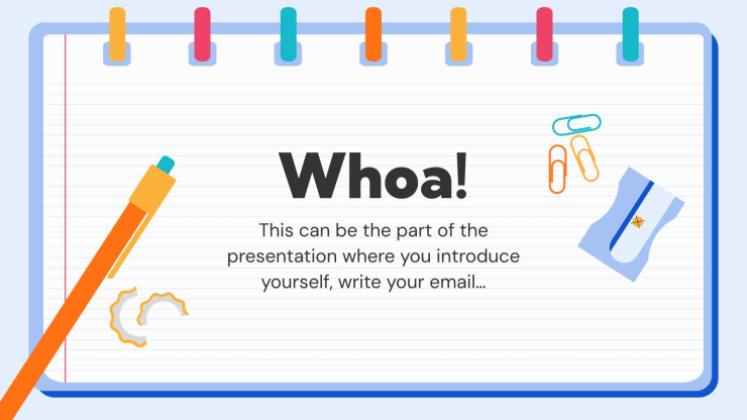 Whoa!

This can be the part of the presentation where you introduce yourself, write your email...